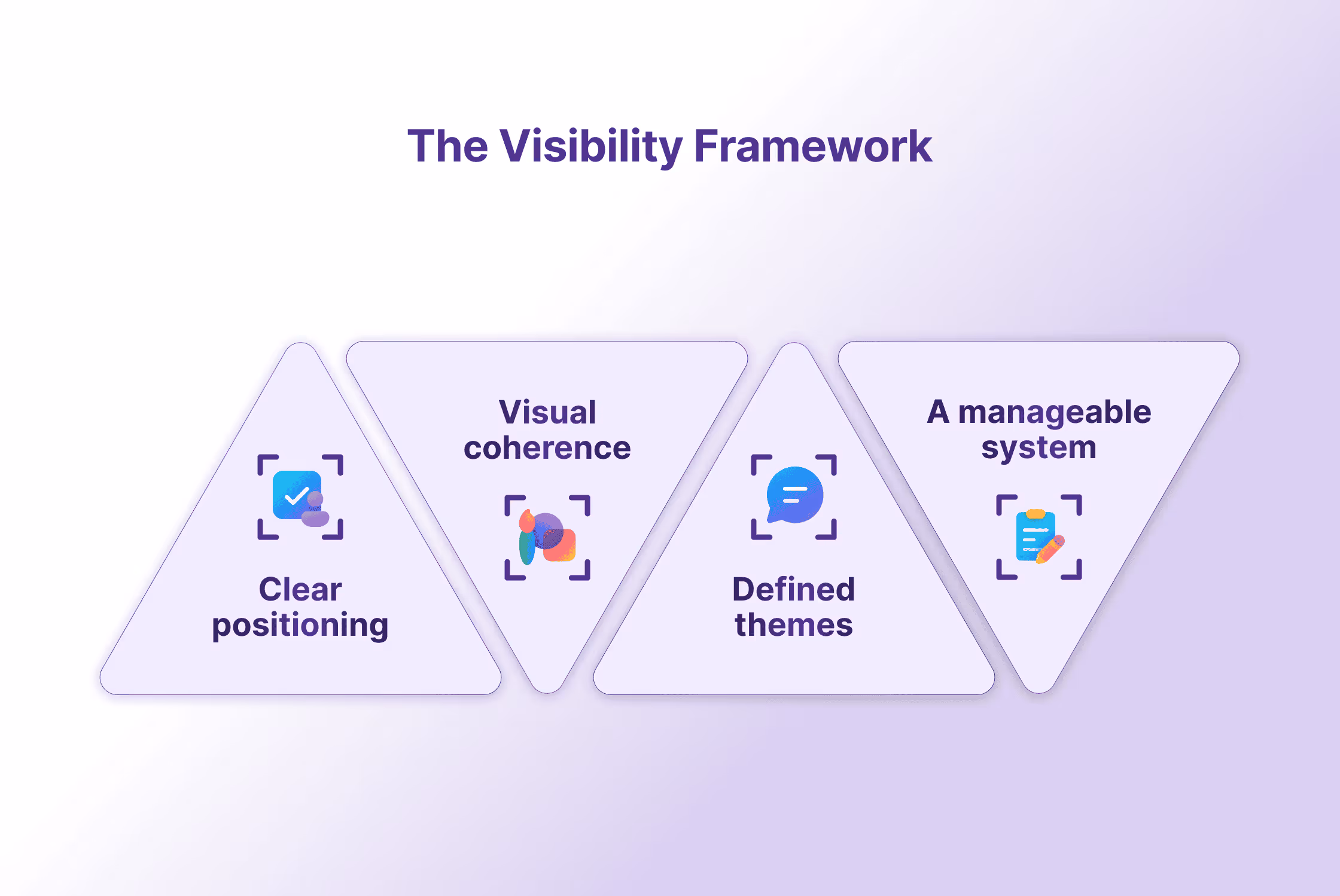 The Visibility Framework

Clear positioning

Visual coherence

Defined themes

A manageable system